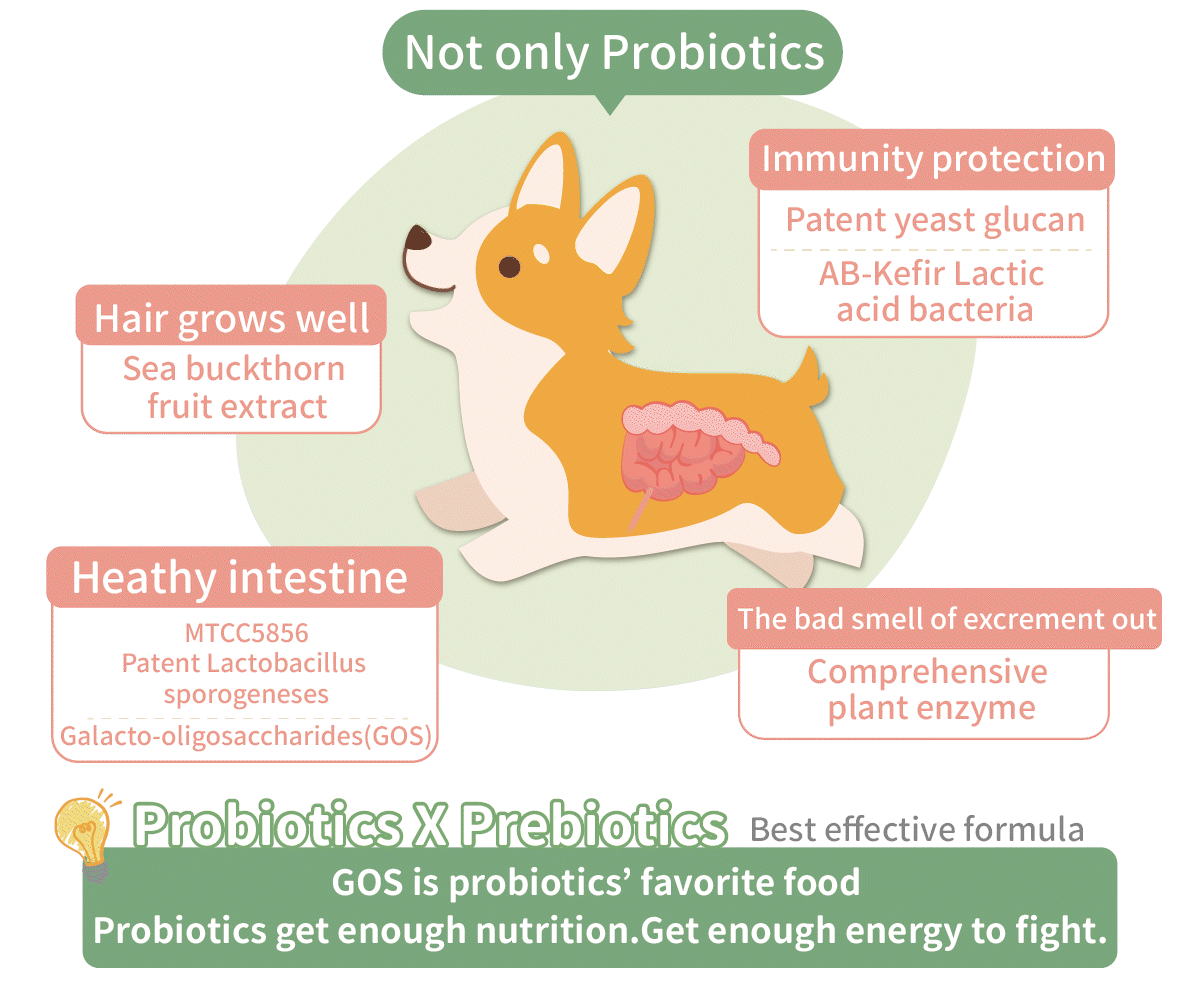 Not only Probiotics

Immunity protection
Patent yeast glucan
AB-Kefir Lactic acid bacteria

Hair grows well
Sea buckthorn fruit extract

Heathy intestine
MTCC5856
Patent Lactobacillus sporogeneses
Galacto-oligosaccharides(GOS)

The bad smell of excrement out
Comprehensive plant enzyme

Probiotics X Prebiotics Best effective formula
GOS is probiotics' favorite food
Probiotics get enough nutrition.Get enough energy to fight.